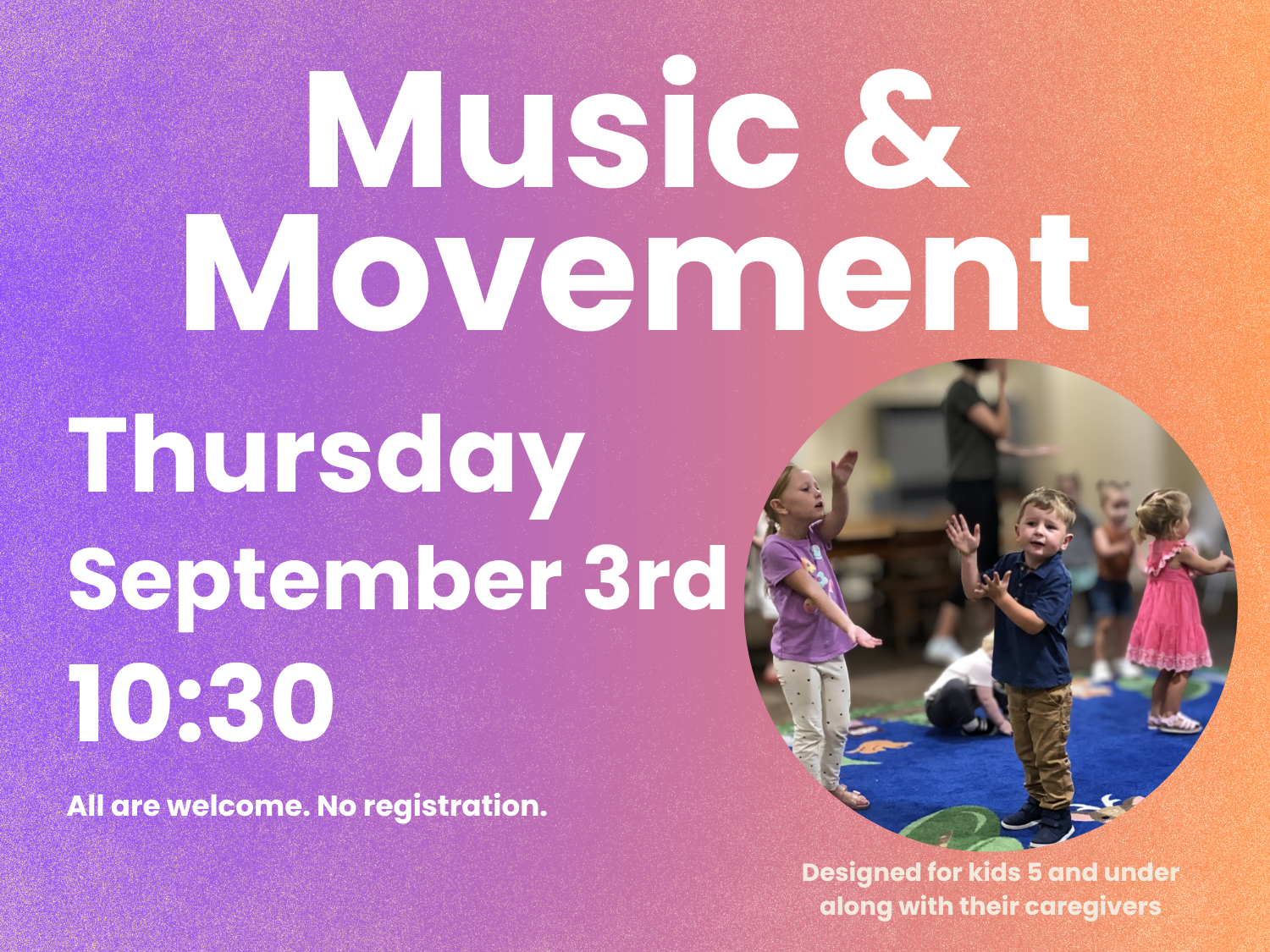 Music & Movement

Thursday
September 3rd
10:30

All are welcome. No registration.

Designed for kids 5 and under along with their caregivers